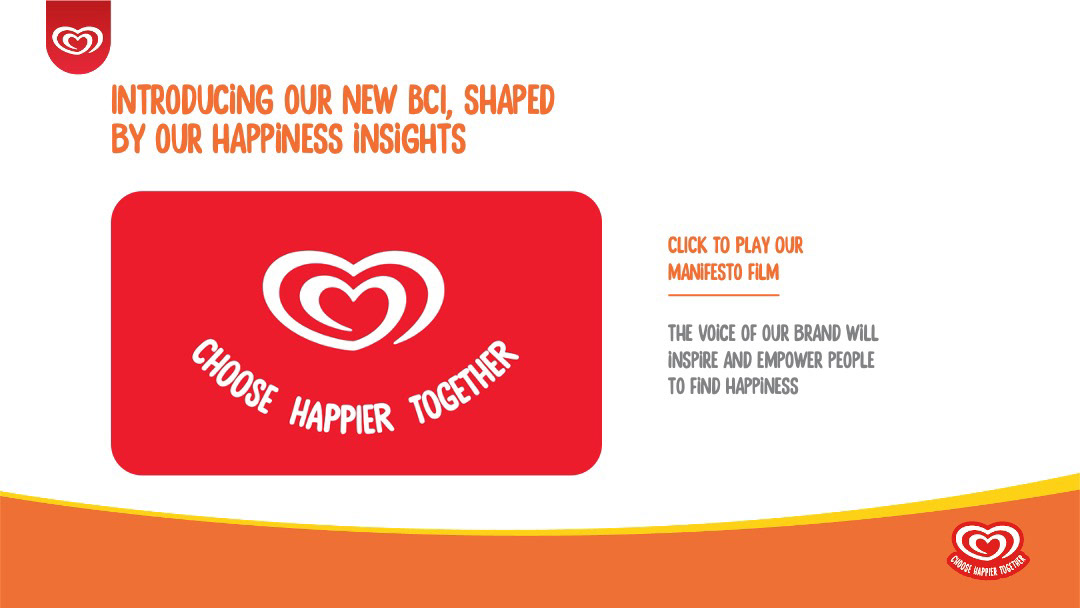 INTRODUCING OUR NEW BCI, SHAPED BY OUR HAPPINESS INSIGHTS

CHOOSE HAPPIER TOGETHER

CLICK TO PLAY OUR MANIFESTO FILM

THE VOICE OF OUR BRAND WILL INSPIRE AND EMPOWER PEOPLE TO FIND HAPPINESS

CHOOSE HAPPIER TOGETHER